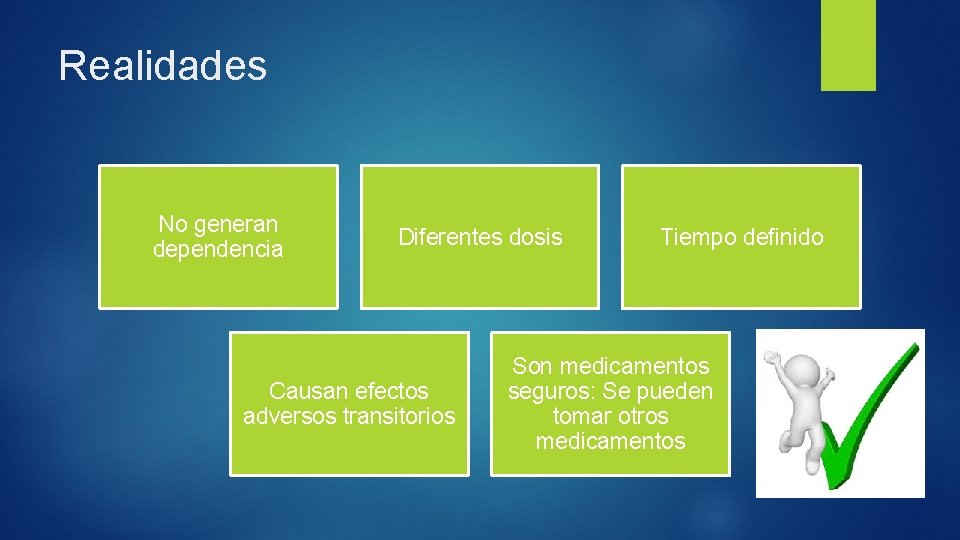 Realidades

No generan dependencia

Diferentes dosis

Tiempo definido

Causan efectos adversos transitorios

Son medicamentos seguros: Se pueden tomar otros medicamentos